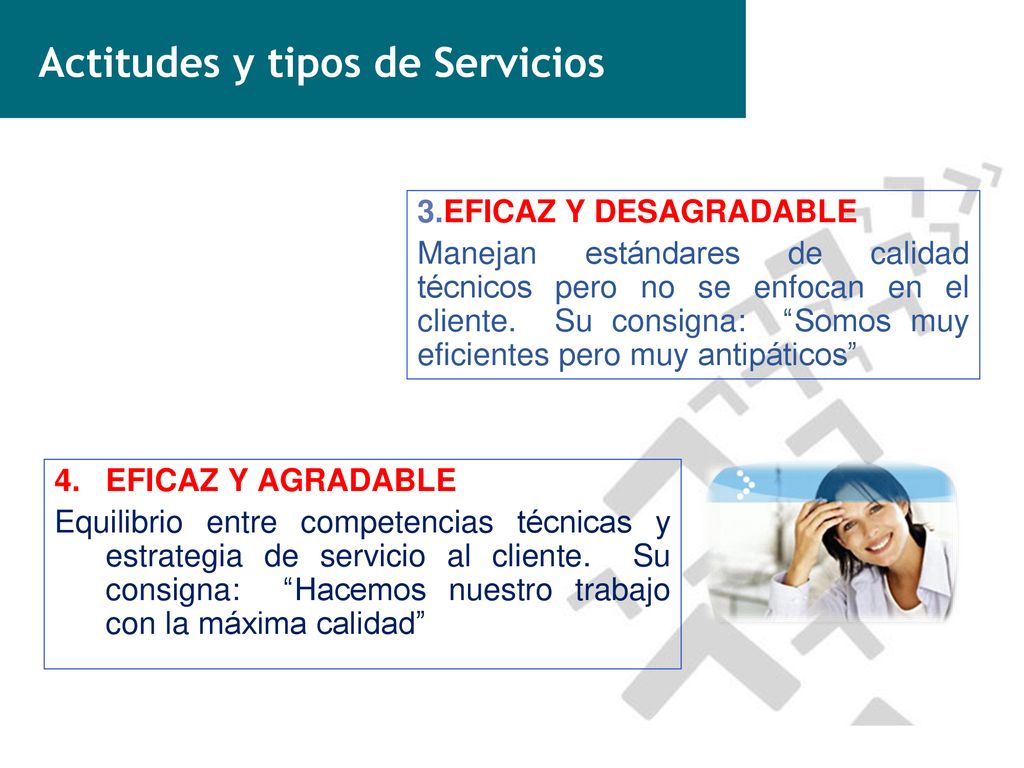 Actitudes y tipos de Servicios

3.EFICAZ Y DESAGRADABLE

Manejan estándares de calidad técnicos pero no se enfocan en el cliente. Su consigna: “Somos muy eficientes pero muy antipáticos”

4. EFICAZ Y AGRADABLE

Equilibrio entre competencias técnicas y estrategia de servicio al cliente. Su consigna: “Hacemos nuestro trabajo con la máxima calidad”